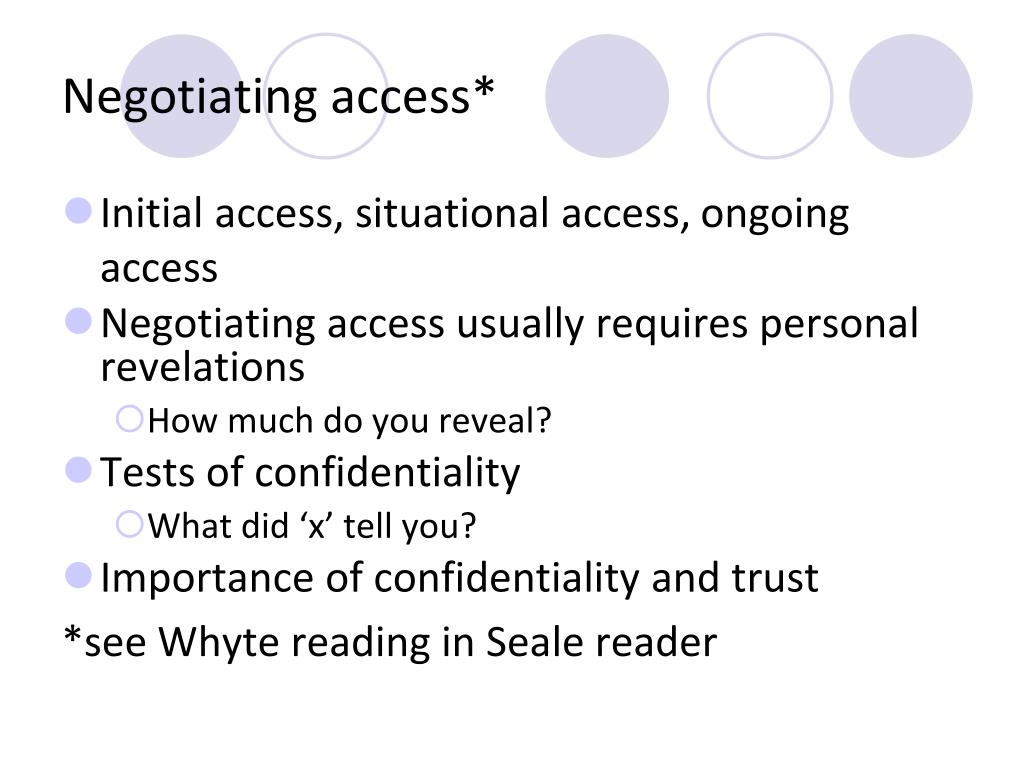 Negotiating access*

Initial access, situational access, ongoing access

Negotiating access usually requires personal revelations

How much do you reveal?

Tests of confidentiality

What did ‘x’ tell you?

Importance of confidentiality and trust

*see Whyte reading in Seale reader